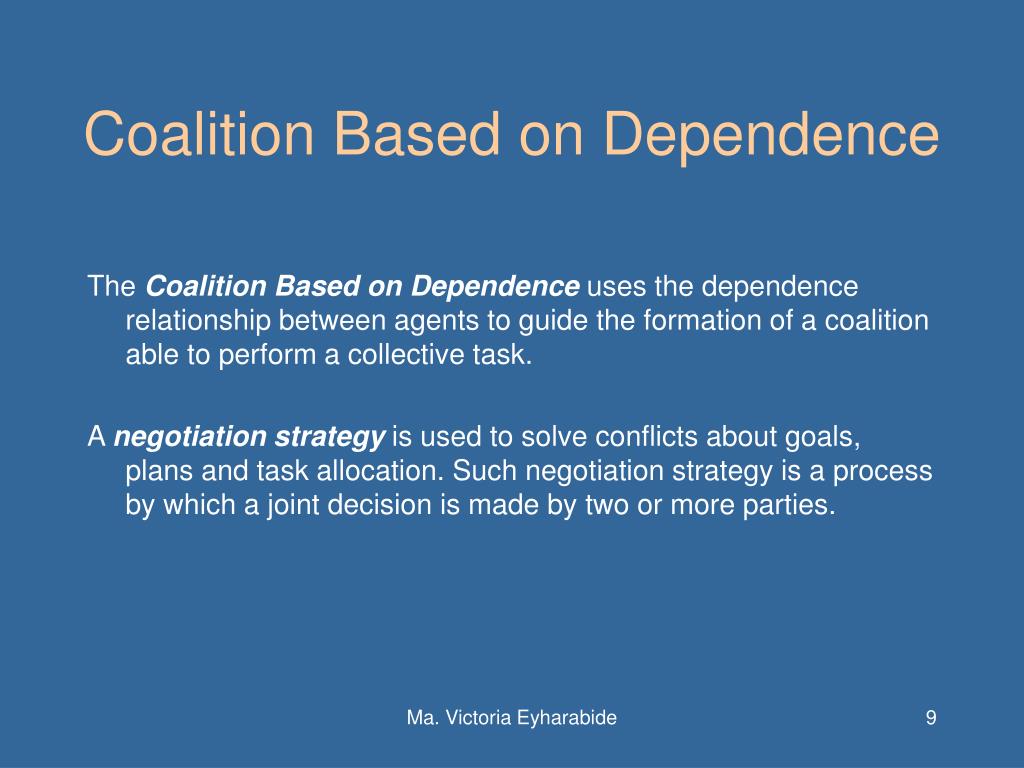 Coalition Based on Dependence

The Coalition Based on Dependence uses the dependence relationship between agents to guide the formation of a coalition able to perform a collective task.

A negotiation strategy is used to solve conflicts about goals, plans and task allocation. Such negotiation strategy is a process by which a joint decision is made by two or more parties.

Ma. Victoria Eyharabide

9